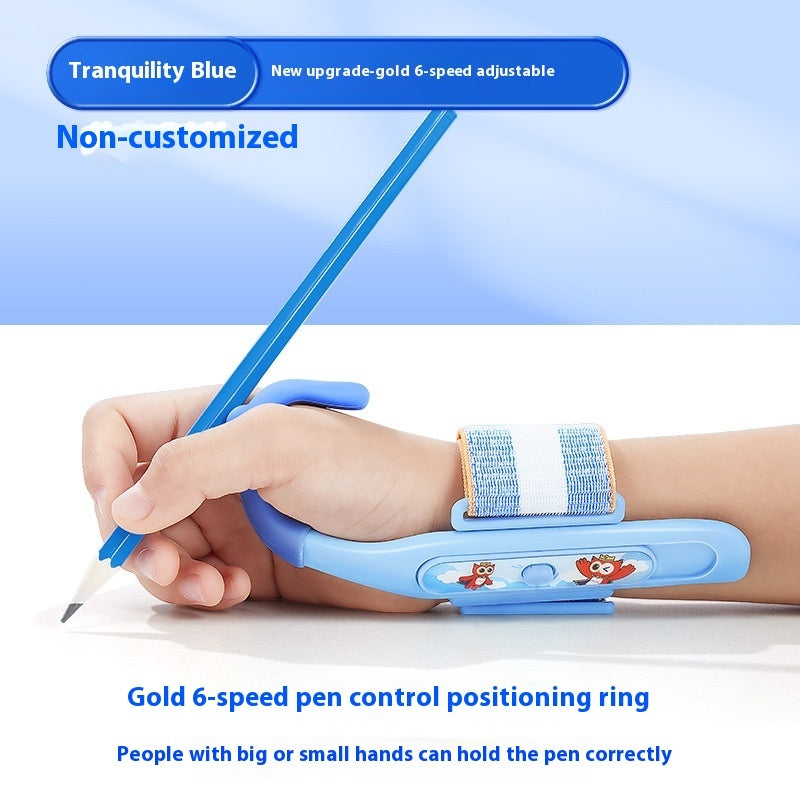 Tranquility Blue

New upgrade-gold 6-speed adjustable

Non-customized

Gold 6-speed pen control positioning ring

People with big or small hands can hold the pen correctly